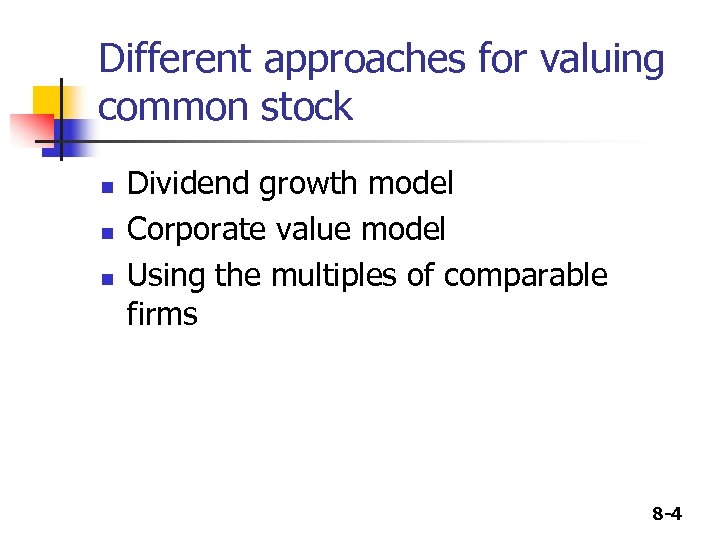 Different approaches for valuing common stock

- Dividend growth model
- Corporate value model
- Using the multiples of comparable firms

8-4